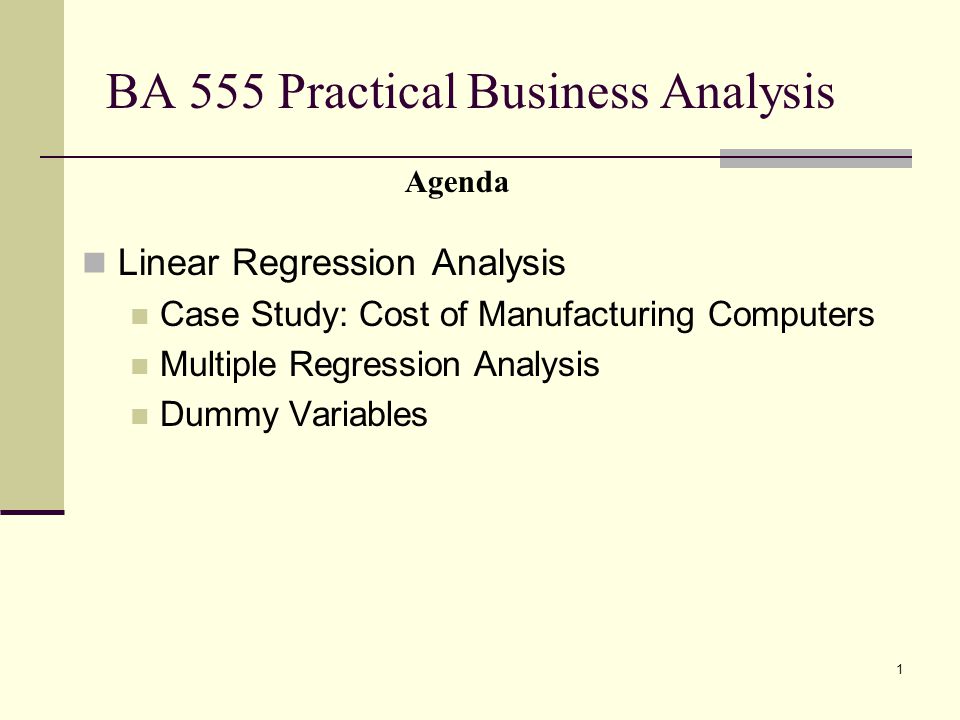 BA 555 Practical Business Analysis

Agenda

Linear Regression Analysis

Case Study: Cost of Manufacturing Computers

Multiple Regression Analysis

Dummy Variables

1